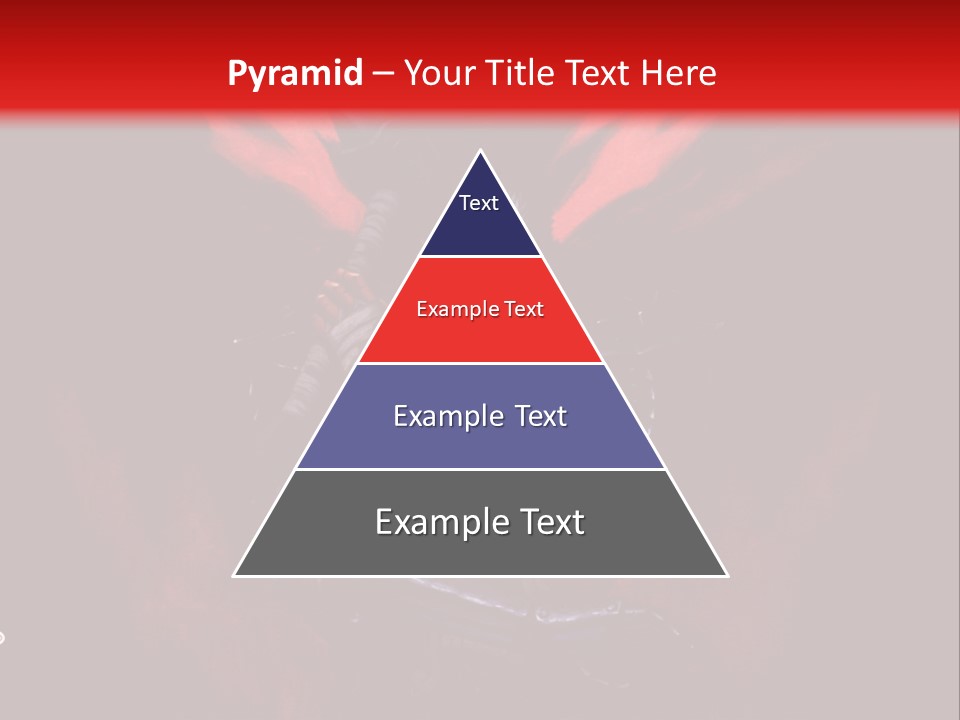 Pyramid – Your Title Text Here

Text

Example Text

Example Text

Example Text